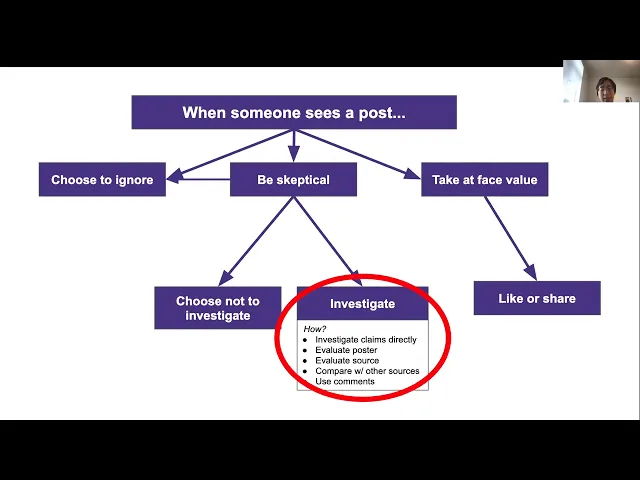 When someone sees a post...

Choose to ignore

Be skeptical

Take at face value

Choose not to investigate

Investigate

How?
- Investigate claims directly
- Evaluate poster
- Evaluate source
- Compare w/ other sources
- Use comments

Like or share